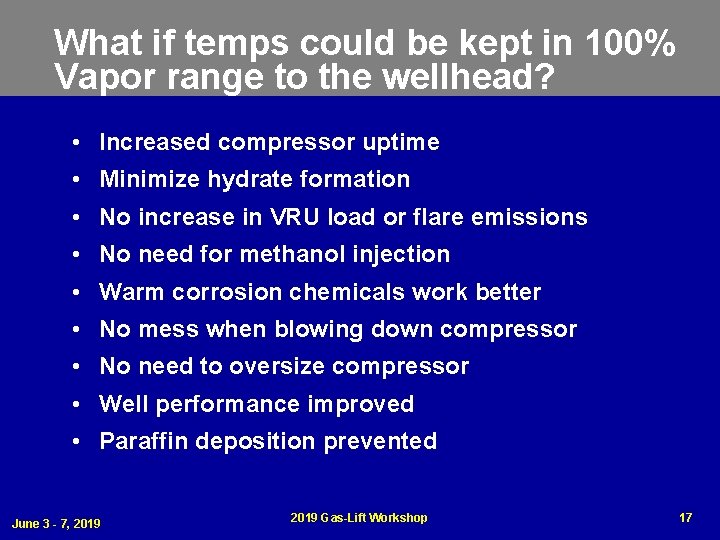 What if temps could be kept in 100% Vapor range to the wellhead?

• Increased compressor uptime
• Minimize hydrate formation
• No increase in VRU load or flare emissions
• No need for methanol injection
• Warm corrosion chemicals work better
• No mess when blowing down compressor
• No need to oversize compressor
• Well performance improved
• Paraffin deposition prevented

June 3 - 7, 2019
2019 Gas-Lift Workshop
17